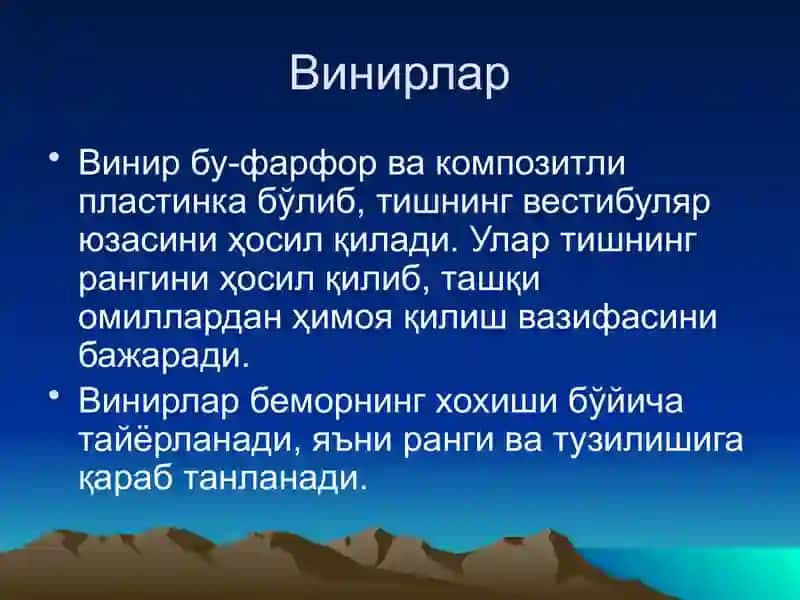 Винирлар

• Винир бу-фарфор ва композитли пластинка бўлиб, тишнинг вестибуляр юзасини ҳосил қилади. Улар тишнинг рангини ҳосил қилиб, ташқи омиллардан ҳимоя қилиш вазифасини бажаради.

• Винирлар беморнинг хохиши бўйича тайёрланади, яъни ранги ва тузилишига қараб танланади.